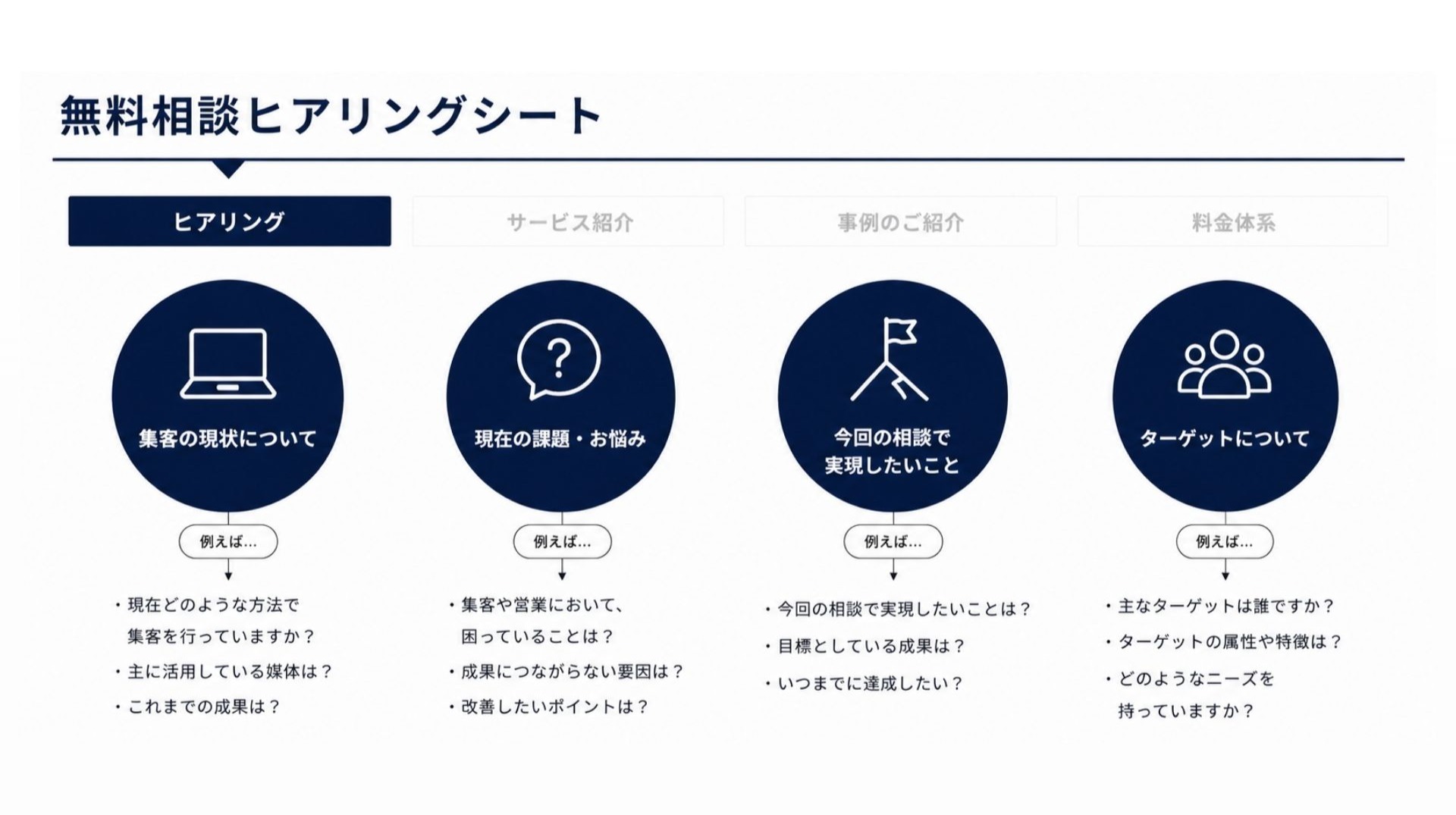 無料相談ヒアリングシート

ヒアリング

サービス紹介

事例のご紹介

料金体系

集客の現状について

例えば...

・現在どのような方法で集客を行っていますか？
・主に活用している媒体は？
・これまでの成果は？

現在の課題・お悩み

例えば...

・集客や営業において、困っていることは？
・成果につながらない要因は？
・改善したいポイントは？

今回の相談で実現したいこと

例えば...

・今回の相談で実現したいことは？
・目標としている成果は？
・いつまでに達成したい？

ターゲットについて

例えば...

・主なターゲットは誰ですか？
・ターゲットの属性や特徴は？
・どのようなニーズを持っていますか？